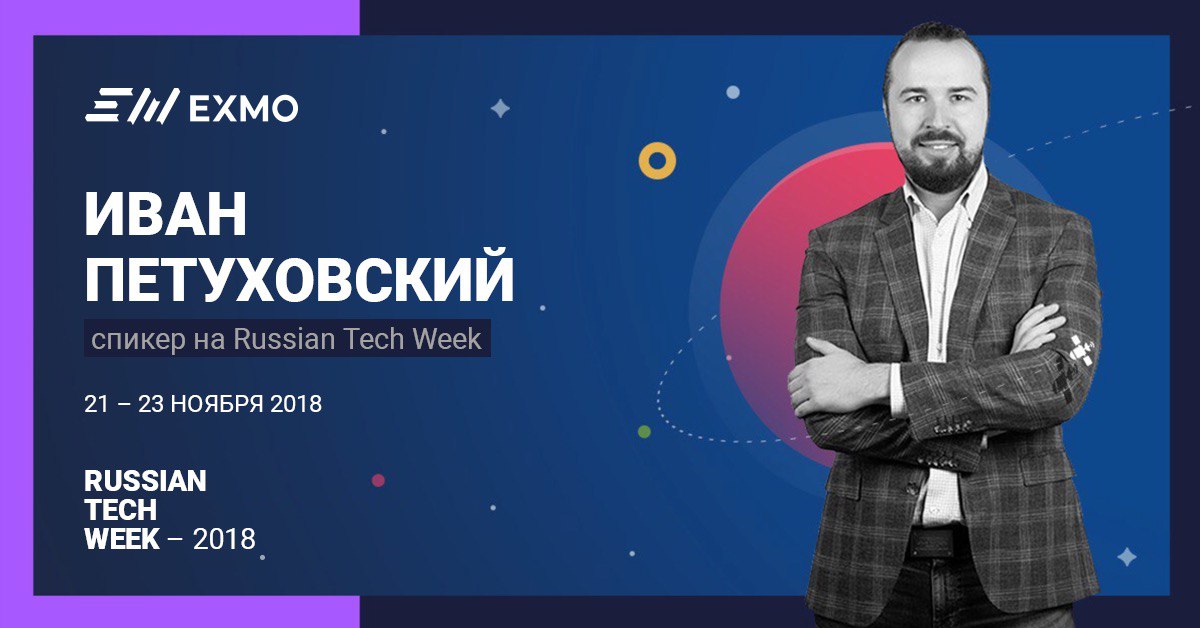 EXMO

ИВАН ПЕТУХОВСКИЙ

спикер на Russian Tech Week

21 – 23 НОЯБРЯ 2018

RUSSIAN TECH WEEK – 2018